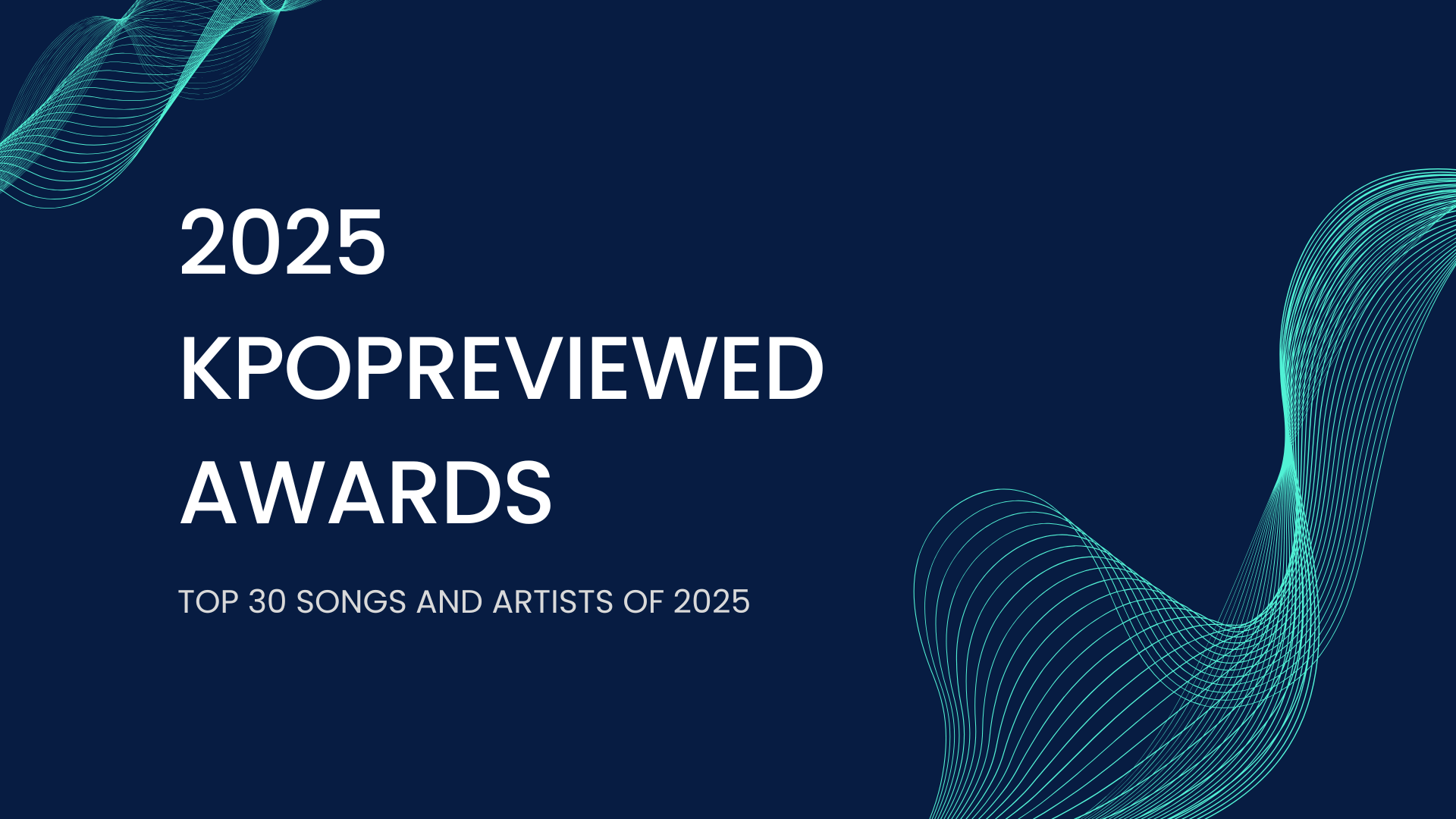 2025
KPOPREVIEWED
AWARDS

TOP 30 SONGS AND ARTISTS OF 2025